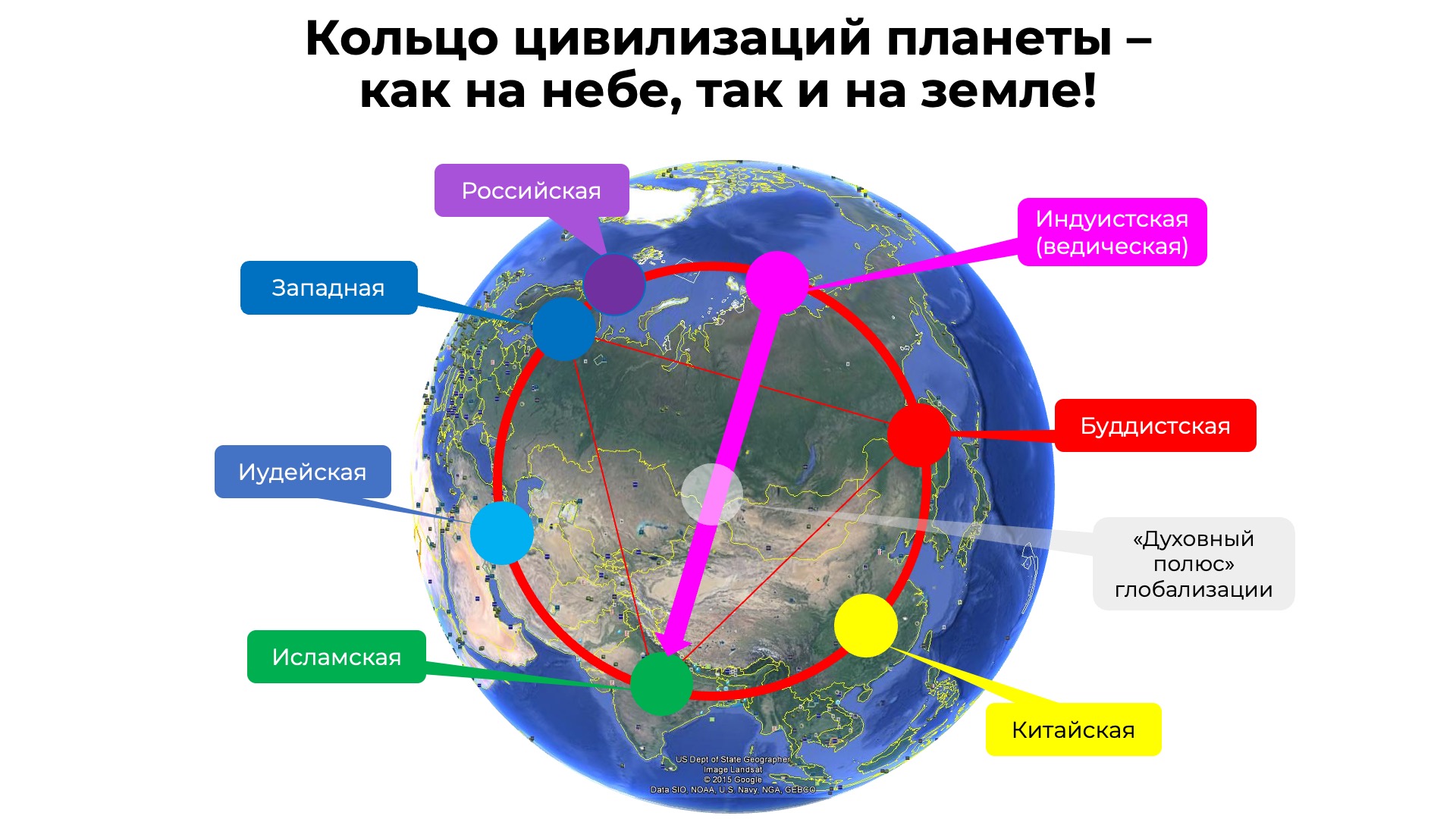 Кольцо цивилизаций планеты – как на небе, так и на земле!

Российская

Индуистская (ведическая)

Западная

Буддистская

Иудейская

«Духовный полюс» глобализации

Исламская

Китайская

US Dept of State Geographer
Image Landsat
© 2015 Google
Data SIO, NOAA, U.S. Navy, NGA, GEBCO